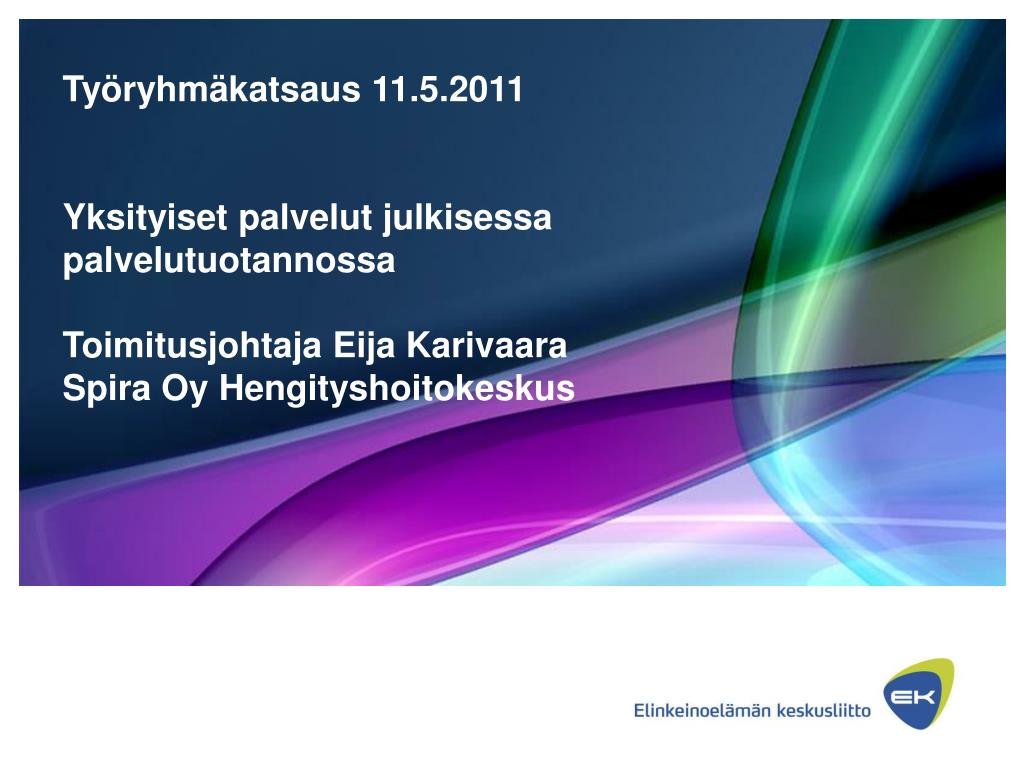 Työryhmäkatsaus 11.5.2011

Yksityiset palvelut julkisessa palvelutuotannossa

Toimitusjohtaja Eija Karivaara
Spira Oy Hengityshoitokeskus

Elinkeinoelämän keskusliitto
EK